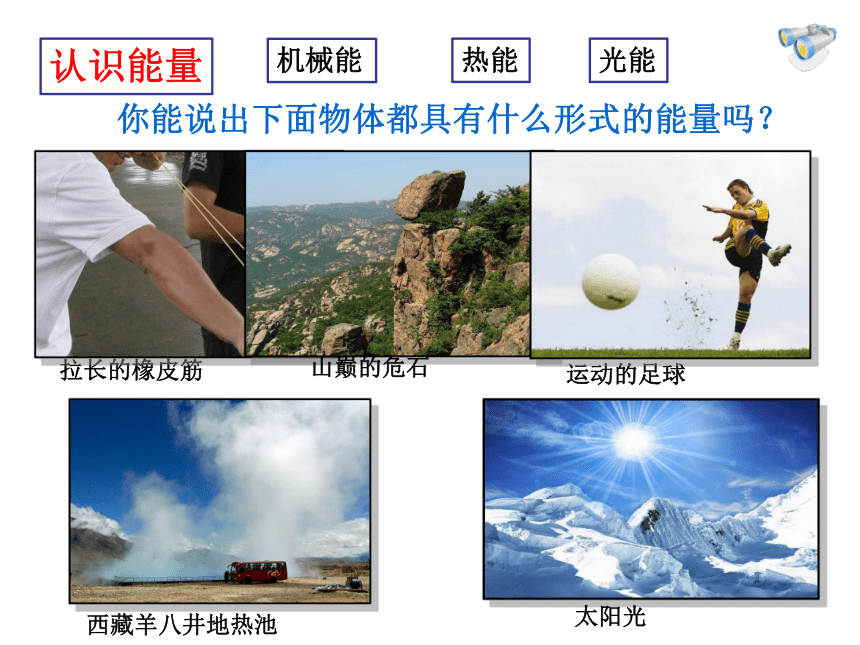 认识能量

机械能

热能

光能

你能说出下面物体都具有什么形式的能量吗？

拉长的橡皮筋

山巅的危石

运动的足球

西藏羊八井地热池

太阳光